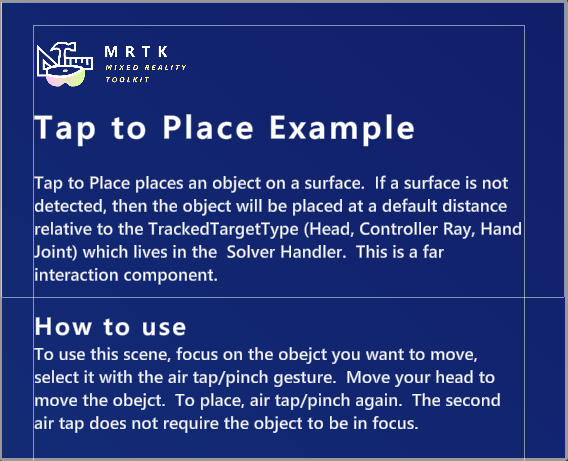 MRTK
MIXED REALITY
TOOLKIT

Tap to Place Example

Tap to Place places an object on a surface. If a surface is not detected, then the object will be placed at a default distance relative to the TrackedTargetType (Head, Controller Ray, Hand Joint) which lives in the Solver Handler. This is a far interaction component.

How to use
To use this scene, focus on the obejct you want to move, select it with the air tap/pinch gesture. Move your head to move the obejct. To place, air tap/pinch again. The second air tap does not require the object to be in focus.